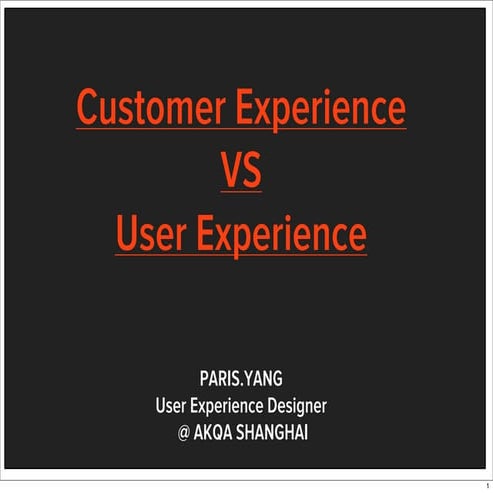 Customer Experience
VS
User Experience

PARIS.YANG
User Experience Designer
@ AKQA SHANGHAI

1